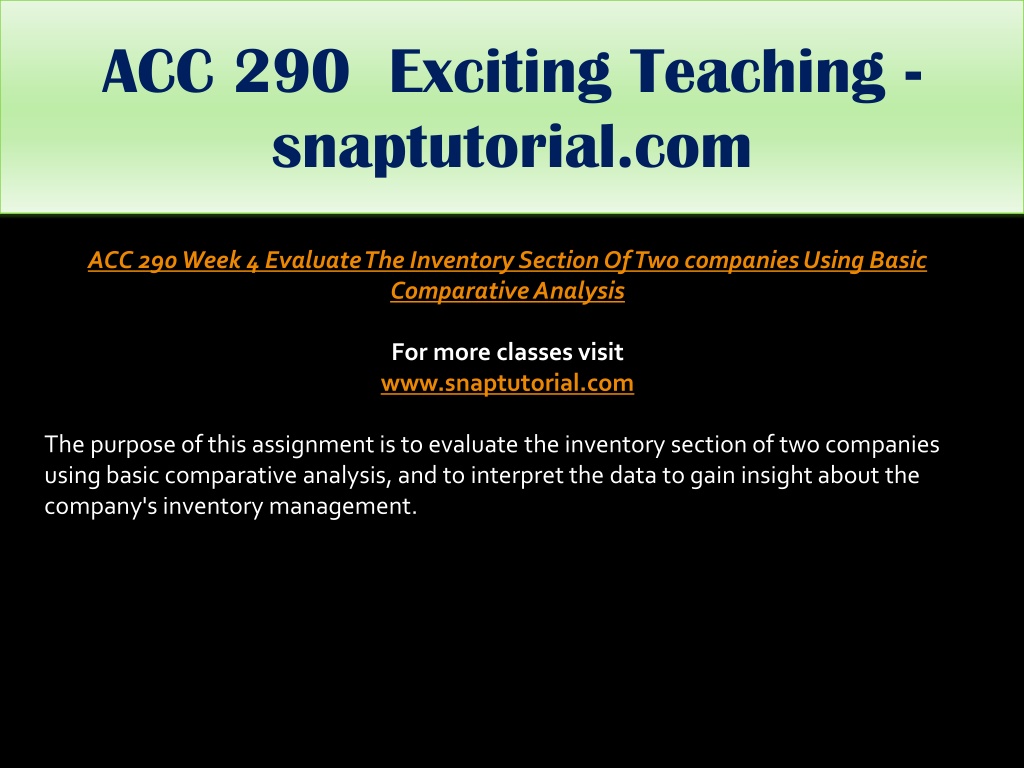 ACC 290 Exciting Teaching - snaptutorial.com

ACC 290 Week 4 Evaluate The Inventory Section Of Two companies Using Basic Comparative Analysis

For more classes visit
www.snaptutorial.com

The purpose of this assignment is to evaluate the inventory section of two companies using basic comparative analysis, and to interpret the data to gain insight about the company's inventory management.